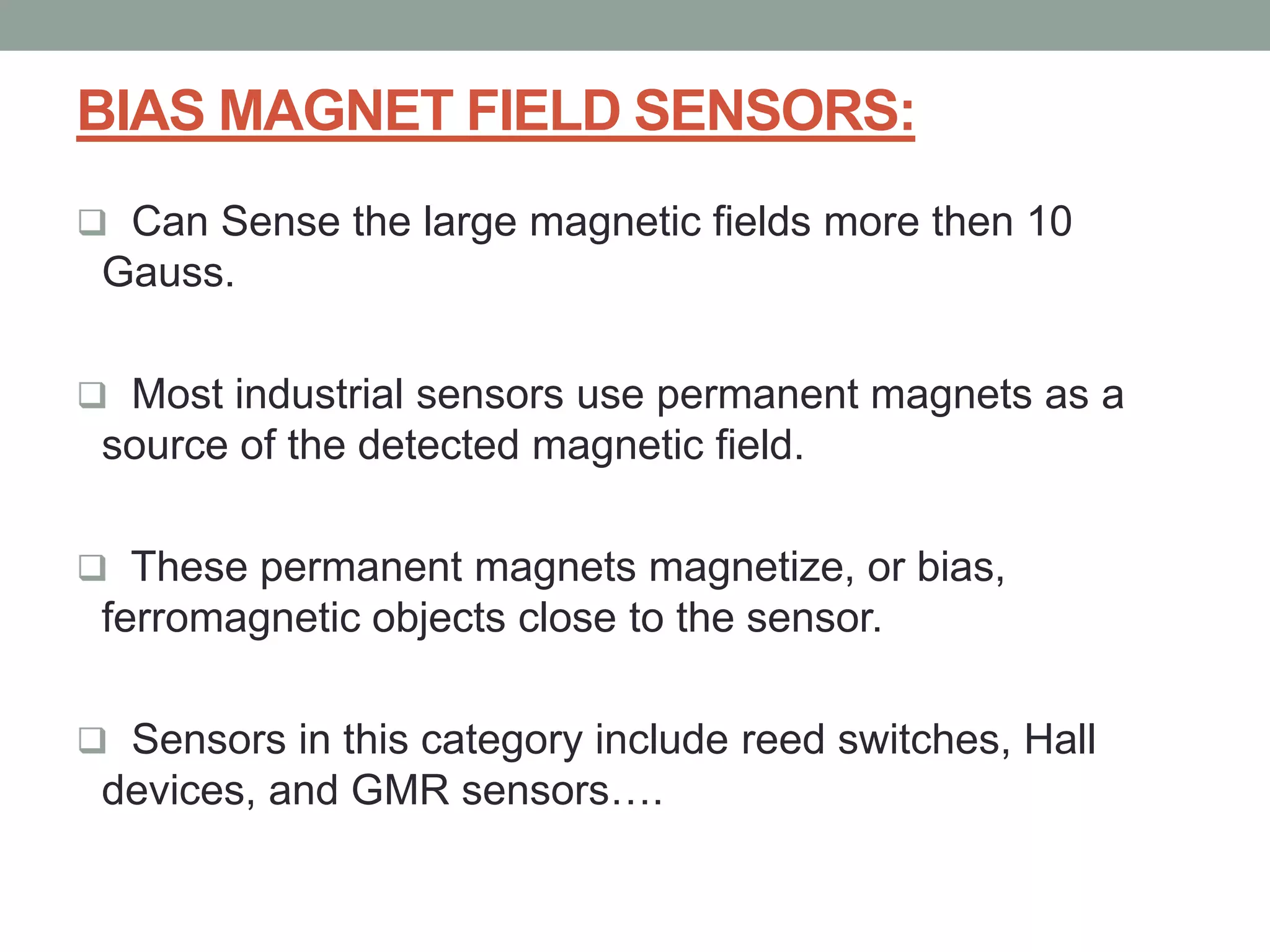 BIAS MAGNET FIELD SENSORS:

❑ Can Sense the large magnetic fields more then 10 Gauss.

❑ Most industrial sensors use permanent magnets as a source of the detected magnetic field.

❑ These permanent magnets magnetize, or bias, ferromagnetic objects close to the sensor.

❑ Sensors in this category include reed switches, Hall devices, and GMR sensors….